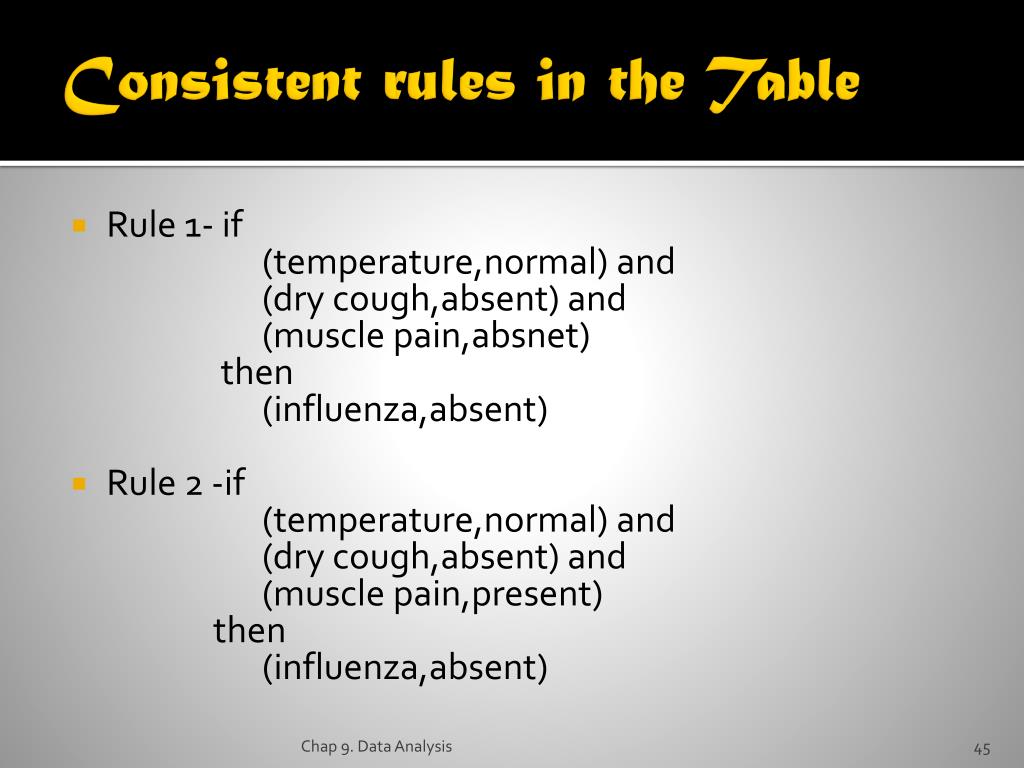 Consistent rules in the Table

Rule 1- if
(temperature,normal) and
(dry cough,absent) and
(muscle pain,absnet)
then
(influenza,absent)

Rule 2 -if
(temperature,normal) and
(dry cough,absent) and
(muscle pain,present)
then
(influenza,absent)

Chap 9. Data Analysis

45